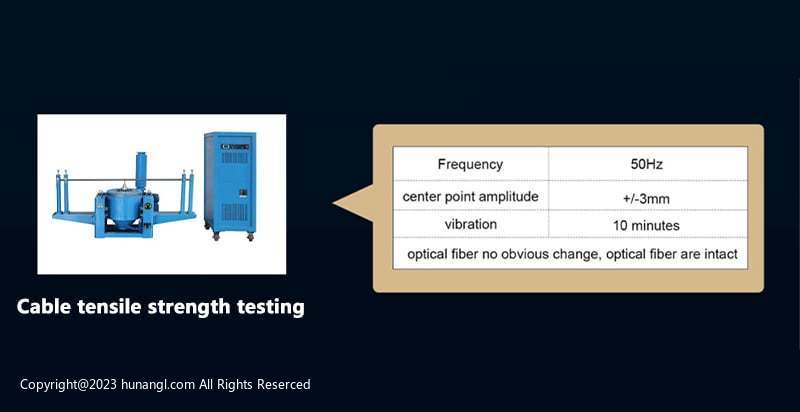 Cable tensile strength testing

| Frequency | 50Hz |
|---|---|
| center point amplitude | +/-3mm |
| vibration | 10 minutes |
| optical fiber no obvious change, optical fiber are intact | |

Copyright@2023 hunangl.com All Rights Reserced